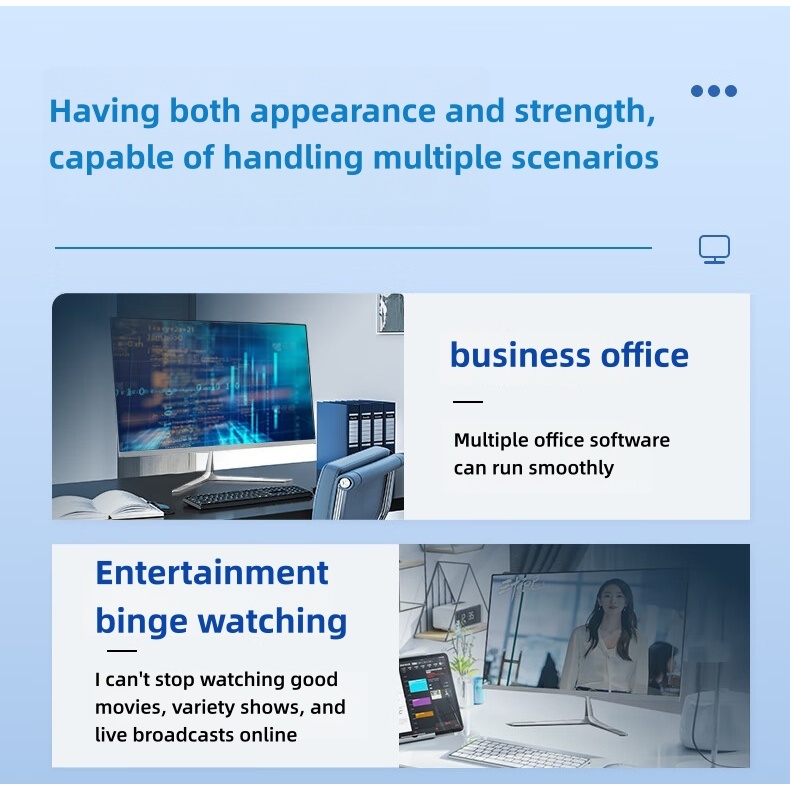 Having both appearance and strength, capable of handling multiple scenarios

business office

Multiple office software can run smoothly

Entertainment binge watching

I can't stop watching good movies, variety shows, and live broadcasts online